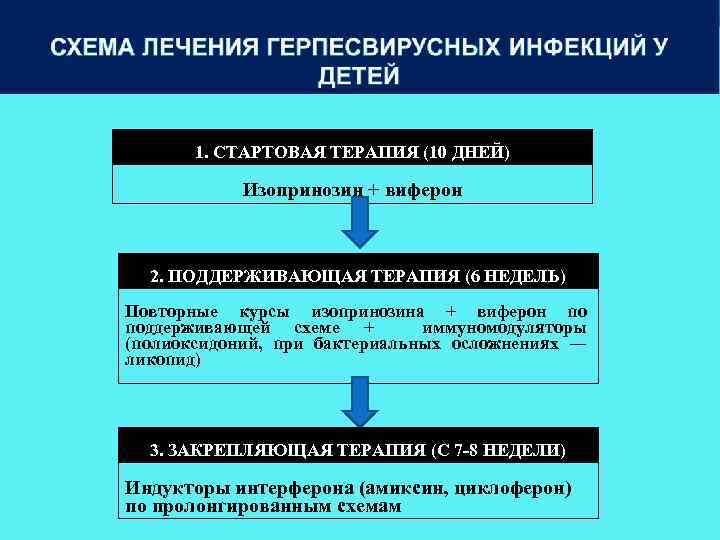 СХЕМА ЛЕЧЕНИЯ ГЕРПЕСВИРУСНЫХ ИНФЕКЦИЙ У ДЕТЕЙ

1. СТАРТОВАЯ ТЕРАПИЯ (10 ДНЕЙ)

Изопринозин + виферон

2. ПОДДЕРЖИВАЮЩАЯ ТЕРАПИЯ (6 НЕДЕЛЬ)

Повторные курсы изопринозина + виферон по поддерживающей схеме + иммуномодуляторы (полиоксидоний, при бактериальных осложнениях — ликопид)

3. ЗАКРЕПЛЯЮЩАЯ ТЕРАПИЯ (С 7-8 НЕДЕЛИ)

Индукторы интерферона (амиксин, циклоферон) по пролонгированным схемам